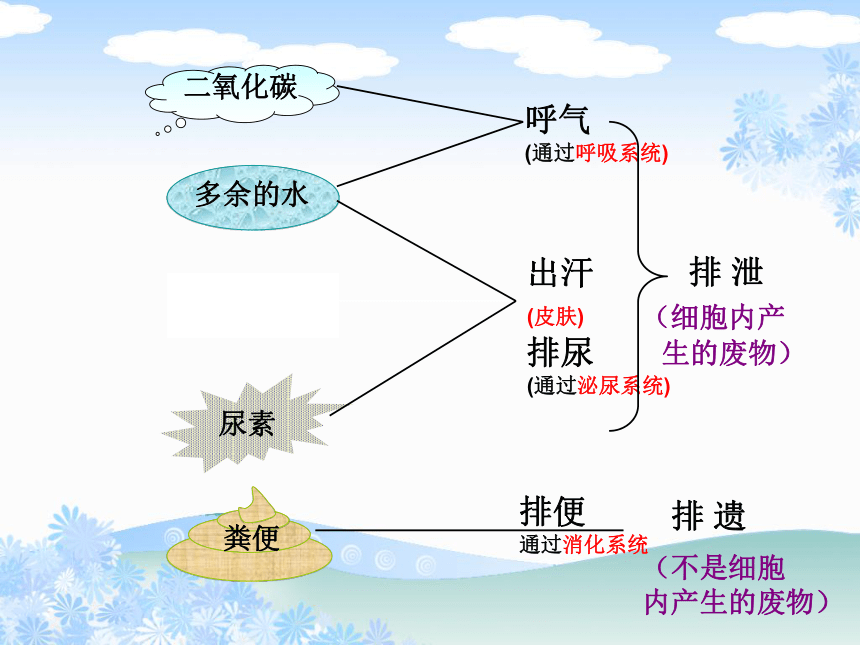 二氧化碳

多余的水

尿素

粪便

呼气
(通过呼吸系统)

出汗
(皮肤)
排尿
(通过泌尿系统)

排 泄
（细胞内产生的废物）

排便
通过消化系统

排 遗
（不是细胞内产生的废物）